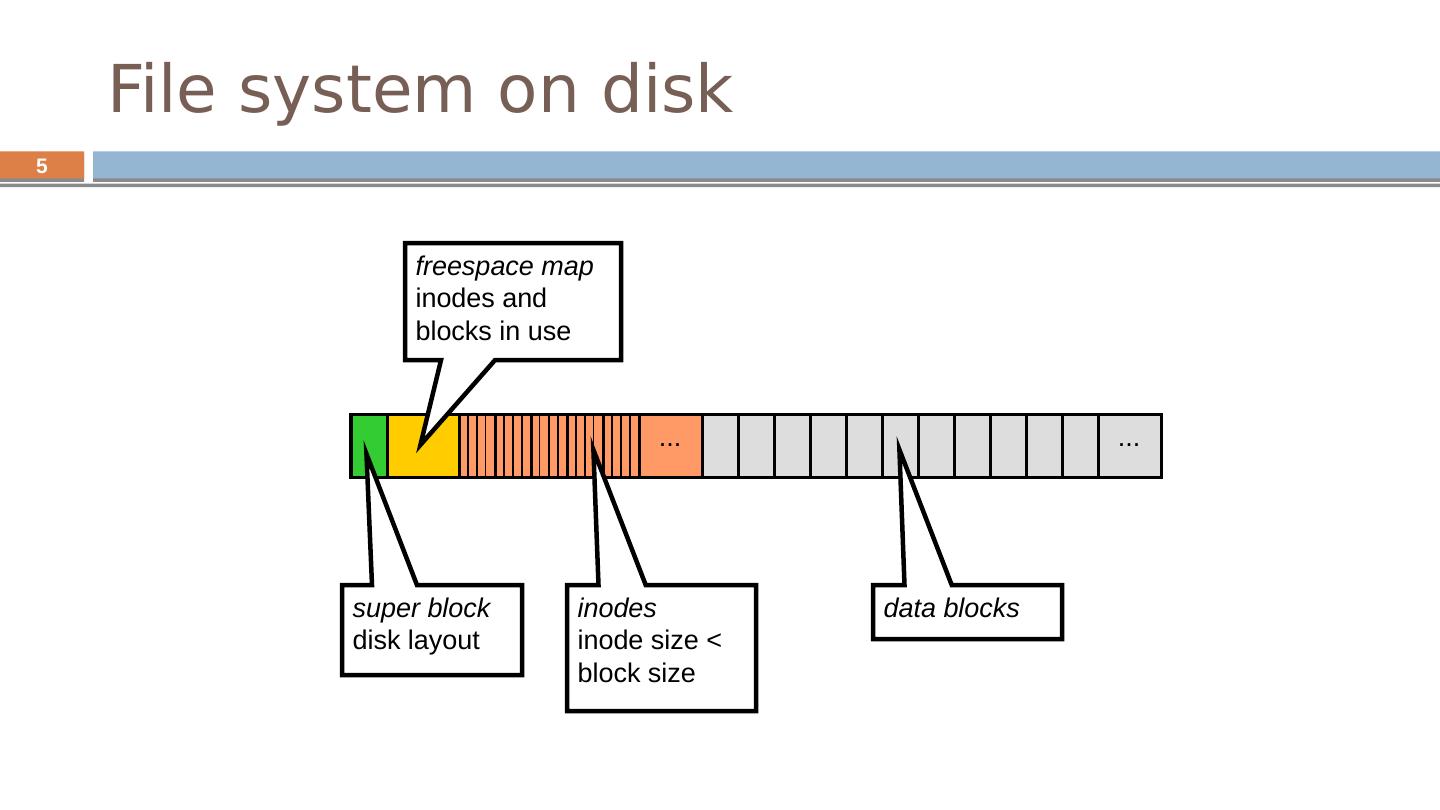 File system on disk

5

freespace map
inodes and blocks in use

...

...

super block
disk layout

inodes
inode size < block size

data blocks